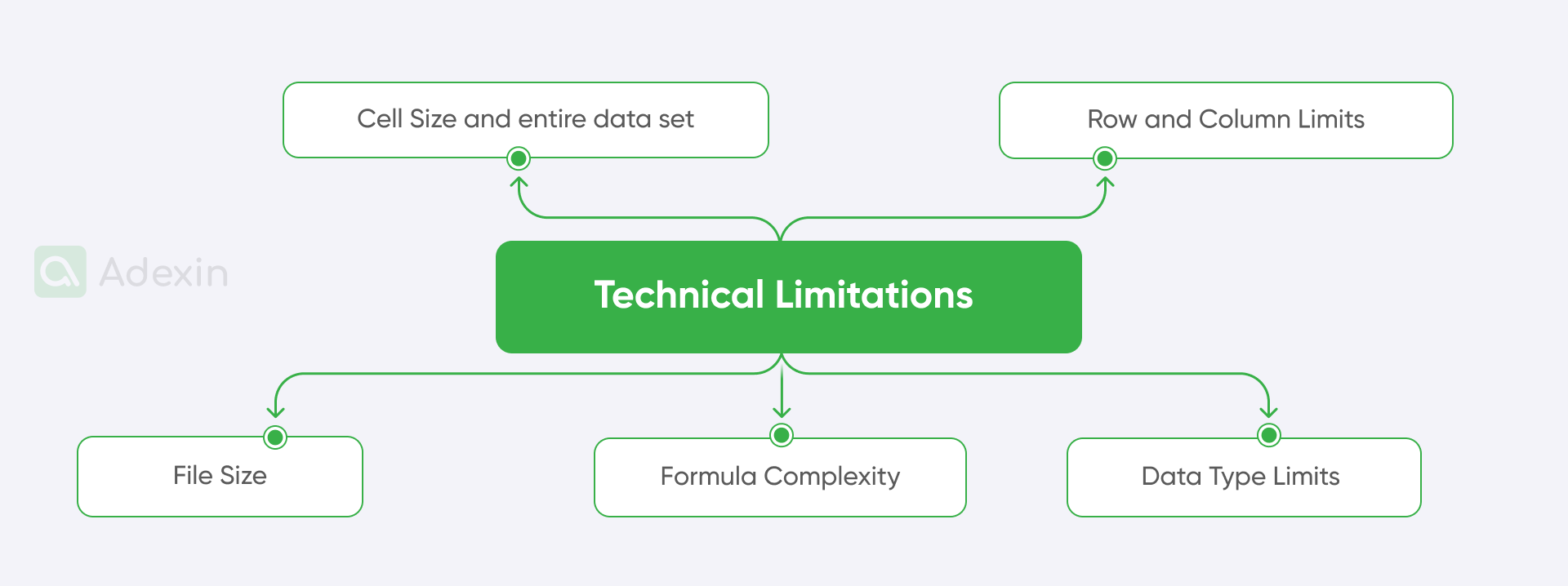 Cell Size and entire data set

Row and Column Limits

Adexin

Technical Limitations

File Size

Formula Complexity

Data Type Limits